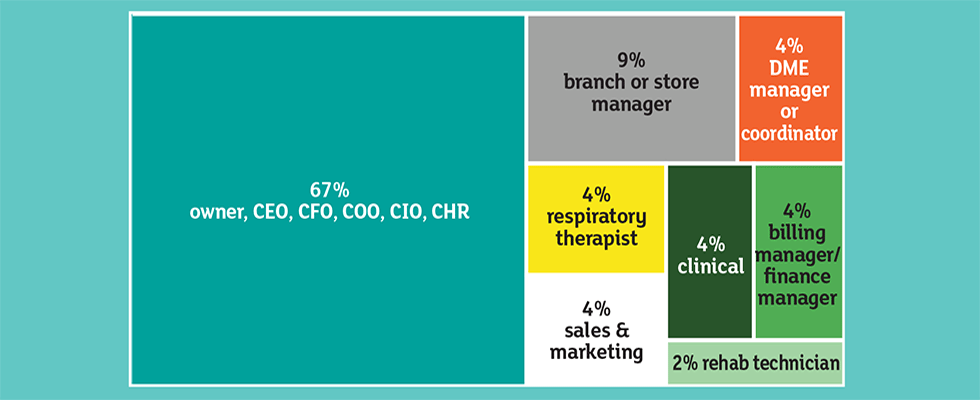 67%
owner, CEO, CFO, COO, CIO, CHR

9%
branch or store manager

4%
DME manager or coordinator

4%
respiratory therapist

4%
clinical

4%
billing manager/ finance manager

4%
sales & marketing

2% rehab technician